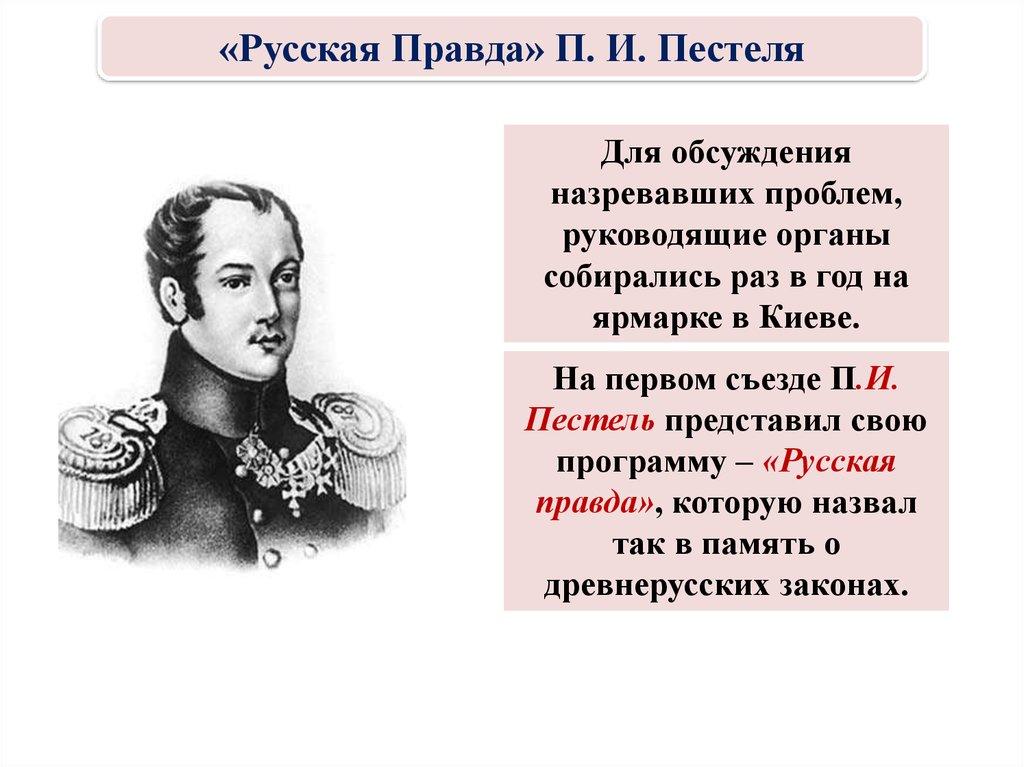 «Русская Правда» П. И. Пестеля

Для обсуждения назревавших проблем, руководящие органы собирались раз в год на ярмарке в Киеве.

На первом съезде П.И. Пестель представил свою программу – «Русская правда», которую назвал так в память о древнерусских законах.